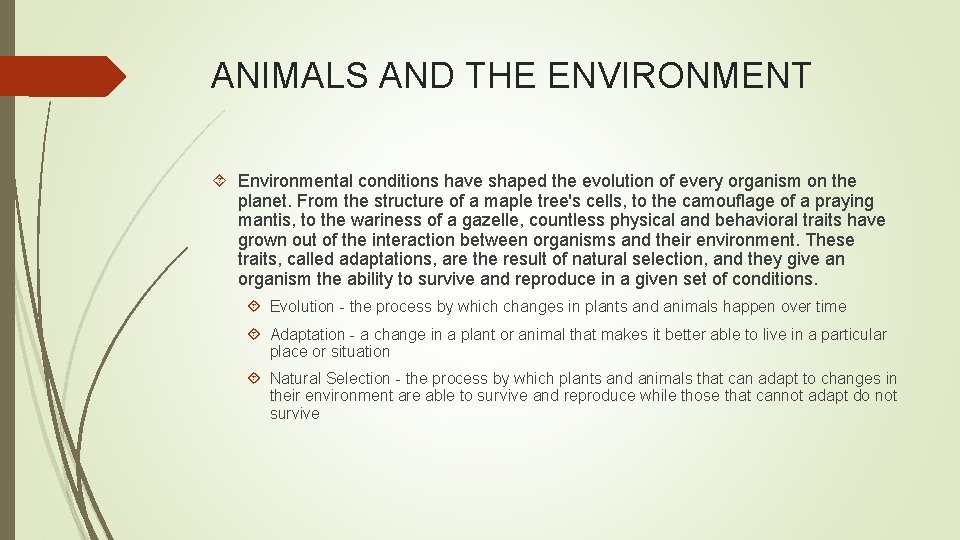 ANIMALS AND THE ENVIRONMENT

Environmental conditions have shaped the evolution of every organism on the planet. From the structure of a maple tree's cells, to the camouflage of a praying mantis, to the wariness of a gazelle, countless physical and behavioral traits have grown out of the interaction between organisms and their environment. These traits, called adaptations, are the result of natural selection, and they give an organism the ability to survive and reproduce in a given set of conditions.

Evolution - the process by which changes in plants and animals happen over time

Adaptation - a change in a plant or animal that makes it better able to live in a particular place or situation

Natural Selection - the process by which plants and animals that can adapt to changes in their environment are able to survive and reproduce while those that cannot adapt do not survive